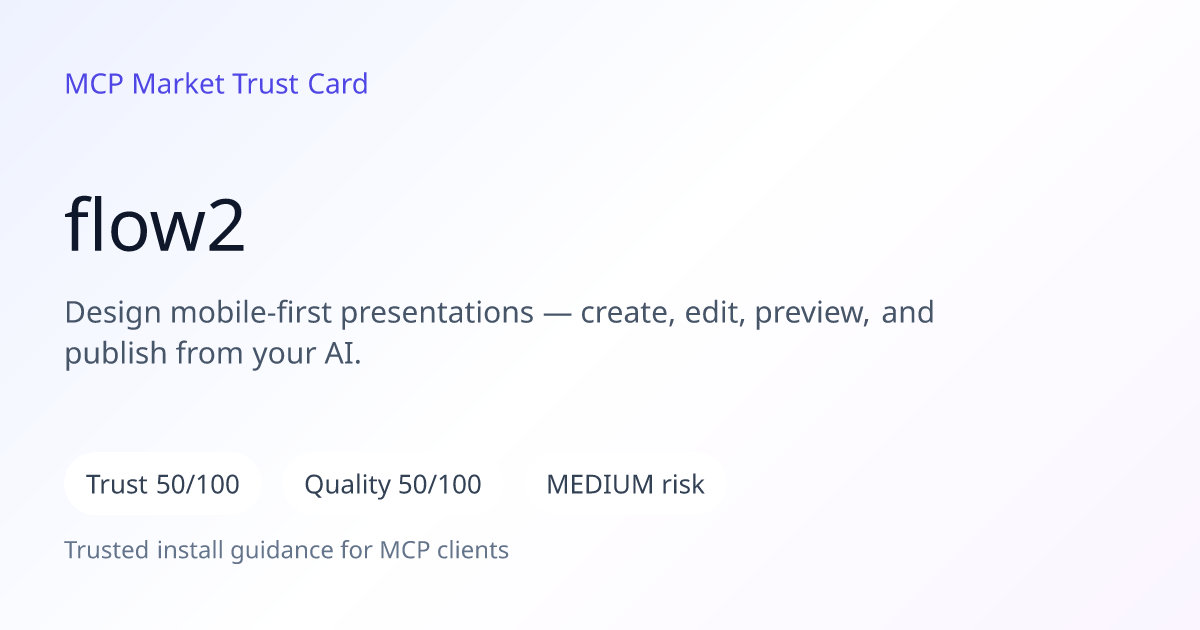 MCP Market Trust Card

flow2

Design mobile-first presentations — create, edit, preview, and publish from your AI.

Trust 50/100

Quality 50/100

MEDIUM risk

Trusted install guidance for MCP clients